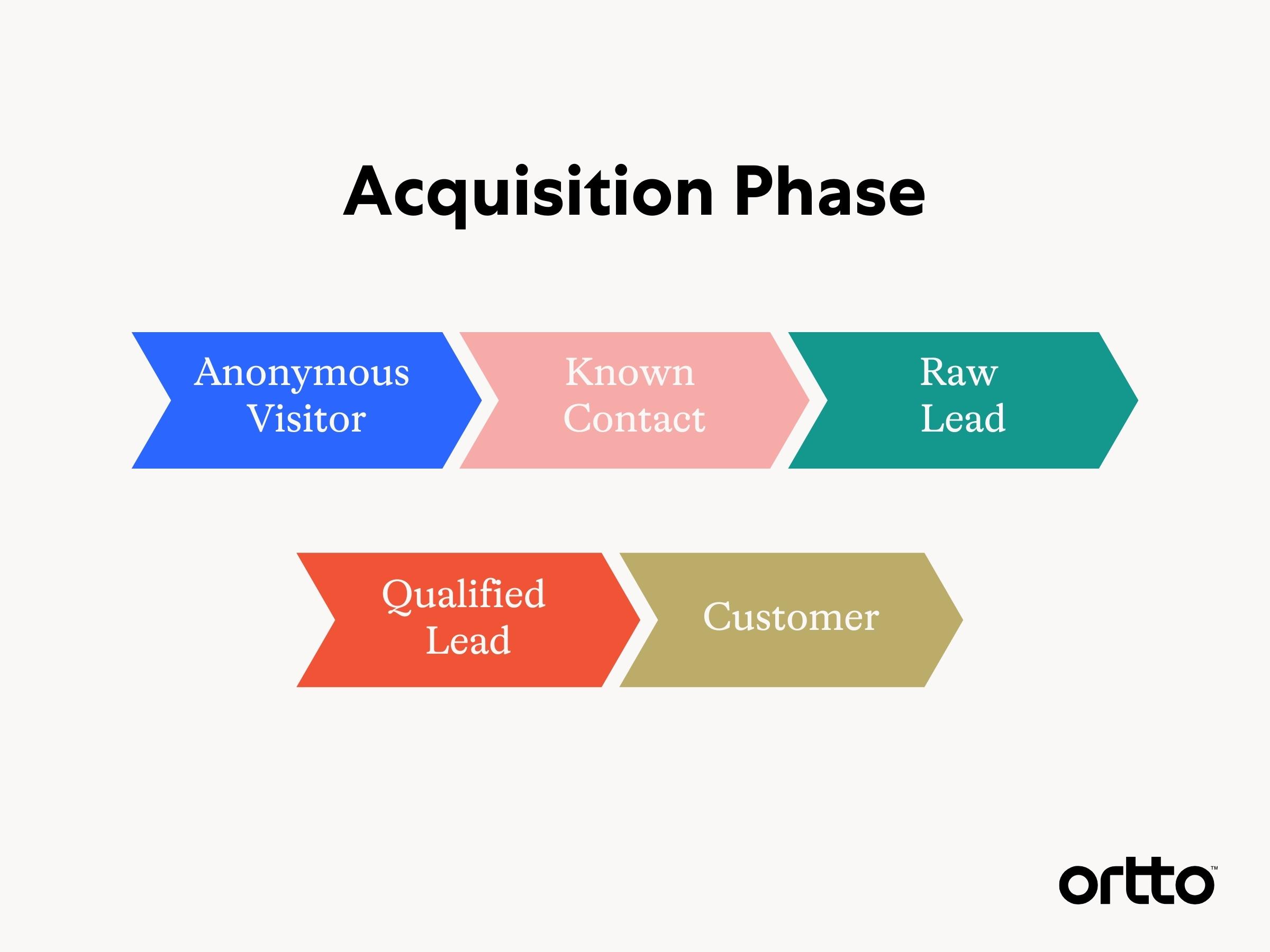 Acquisition Phase

Anonymous Visitor

Known Contact

Raw Lead

Qualified Lead

Customer

ortto™